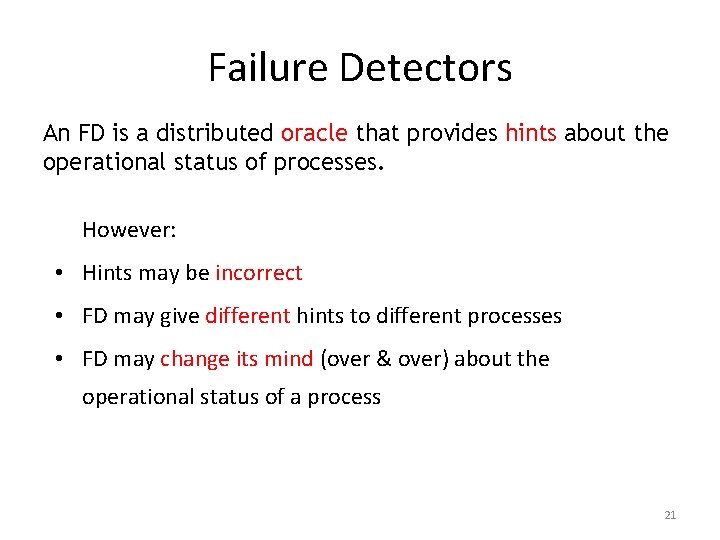 Failure Detectors

An FD is a distributed oracle that provides hints about the operational status of processes.

However:

• Hints may be incorrect
• FD may give different hints to different processes
• FD may change its mind (over & over) about the operational status of a process

21